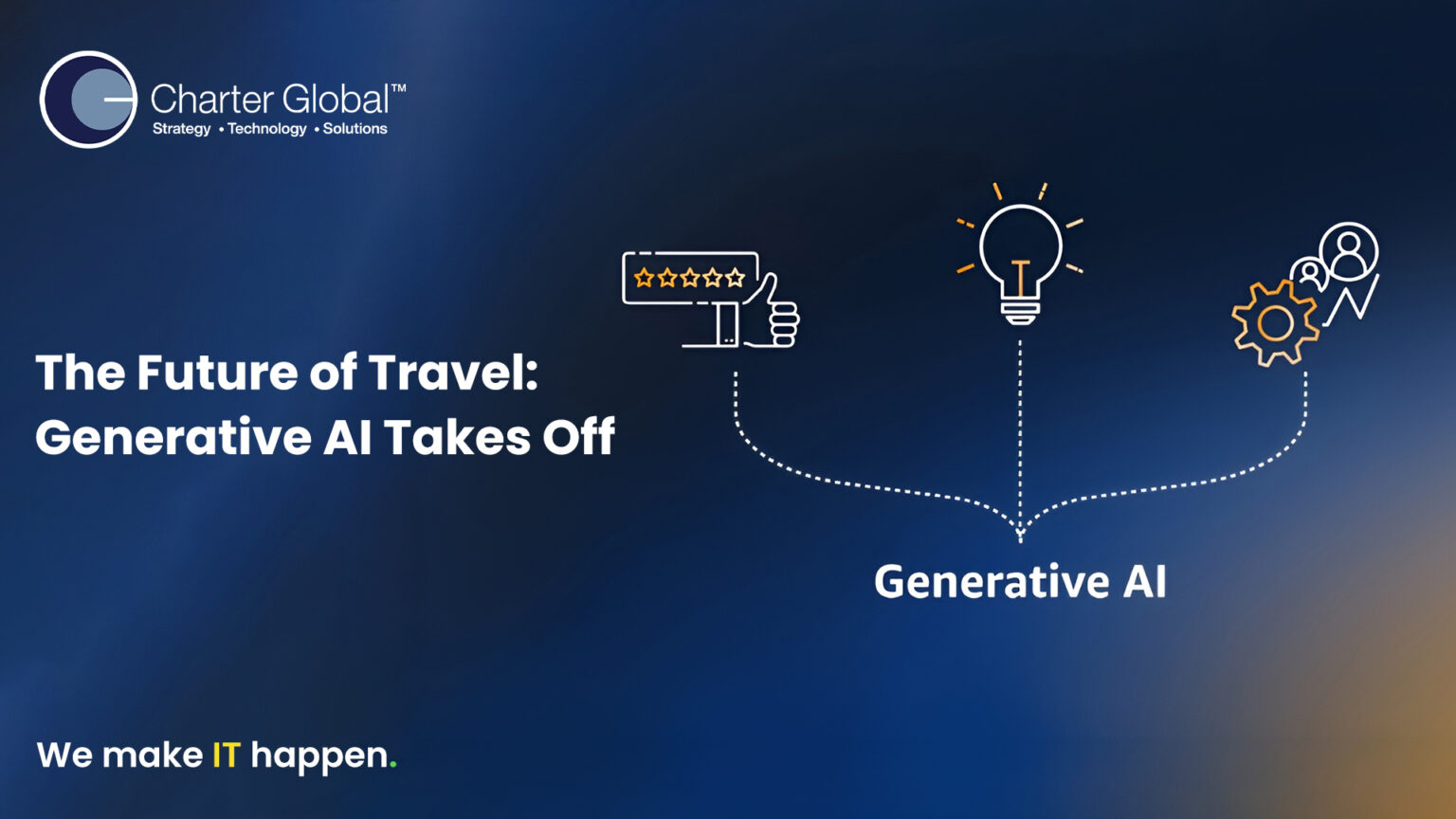 Charter Global™
Strategy • Technology • Solutions

The Future of Travel: Generative AI Takes Off

Generative AI

We make IT happen.